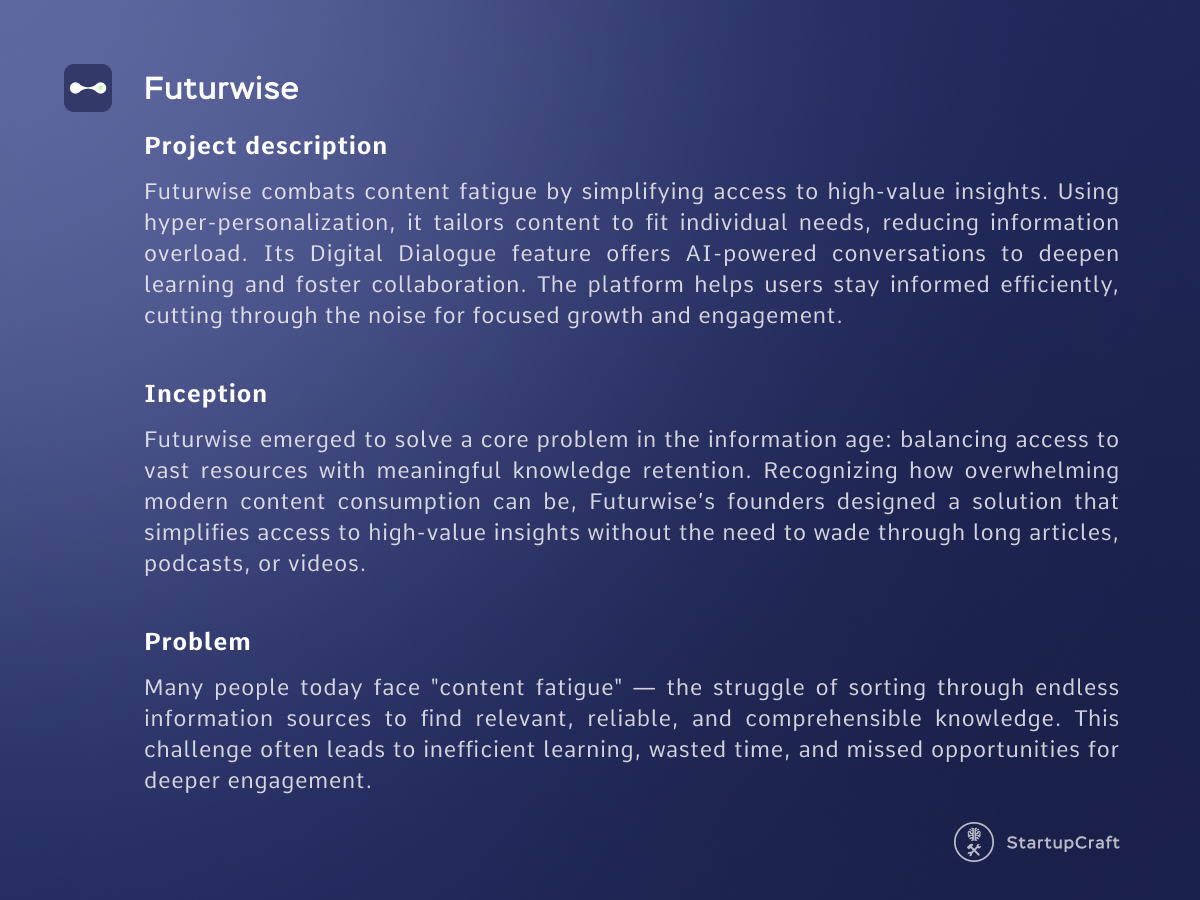 Futurwise

Project description

Futurwise combats content fatigue by simplifying access to high-value insights. Using hyper-personalization, it tailors content to fit individual needs, reducing information overload. Its Digital Dialogue feature offers AI-powered conversations to deepen learning and foster collaboration. The platform helps users stay informed efficiently, cutting through the noise for focused growth and engagement.

Inception

Futurwise emerged to solve a core problem in the information age: balancing access to vast resources with meaningful knowledge retention. Recognizing how overwhelming modern content consumption can be, Futurwise's founders designed a solution that simplifies access to high-value insights without the need to wade through long articles, podcasts, or videos.

Problem

Many people today face "content fatigue" — the struggle of sorting through endless information sources to find relevant, reliable, and comprehensible knowledge. This challenge often leads to inefficient learning, wasted time, and missed opportunities for deeper engagement.

StartupCraft